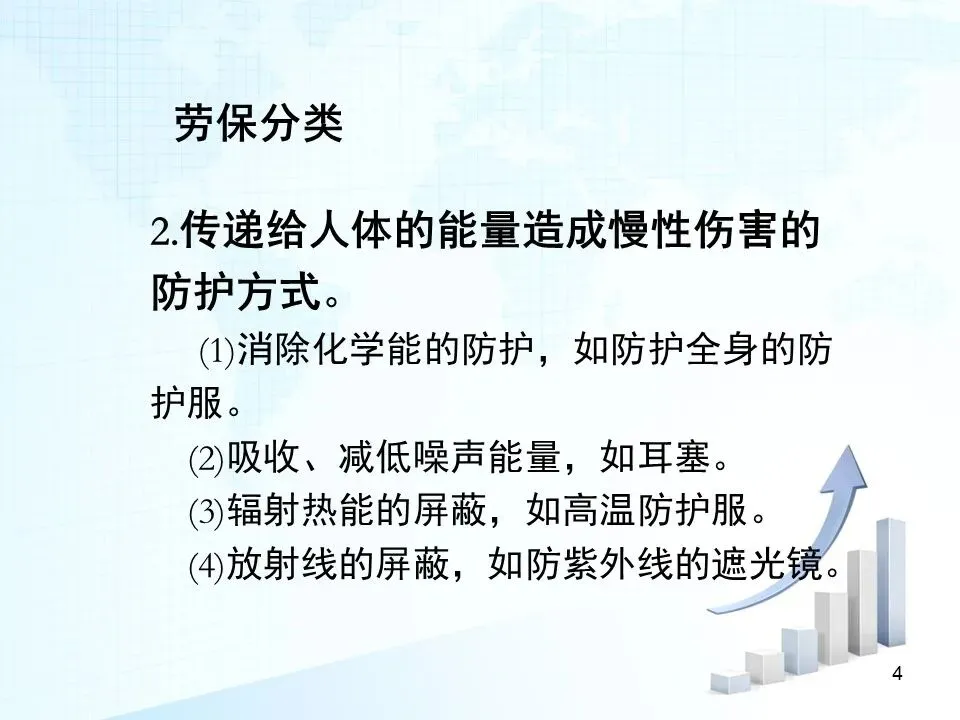 劳保分类

2.传递给人体的能量造成慢性伤害的防护方式。

⑴消除化学能的防护，如防护全身的防护服。

⑵吸收、减低噪声能量，如耳塞。

⑶辐射热能的屏蔽，如高温防护服。

⑷放射线的屏蔽，如防紫外线的遮光镜。

4